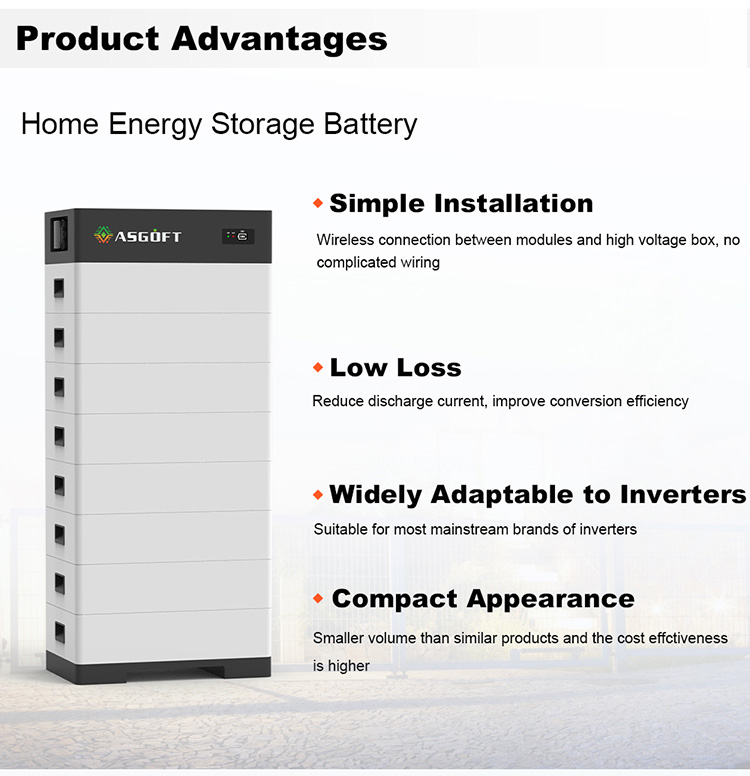 Product Advantages

Home Energy Storage Battery

ASGOFT

Simple Installation

Wireless connection between modules and high voltage box, no complicated wiring

Low Loss

Reduce discharge current, improve conversion efficiency

Widely Adaptable to Inverters

Suitable for most mainstream brands of inverters

Compact Appearance

Smaller volume than similar products and the cost effctiveness is higher